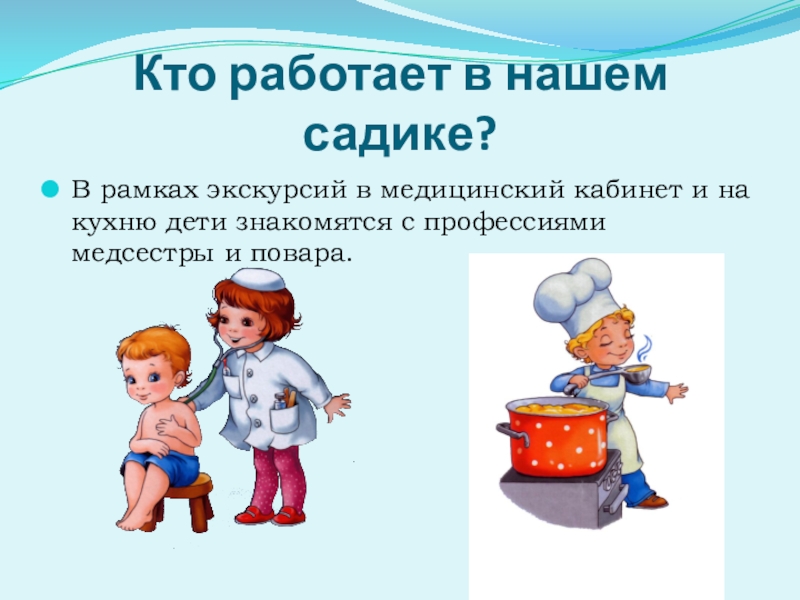 Кто работает в нашем садике?

В рамках экскурсий в медицинский кабинет и на кухню дети знакомятся с профессиями медсестры и повара.